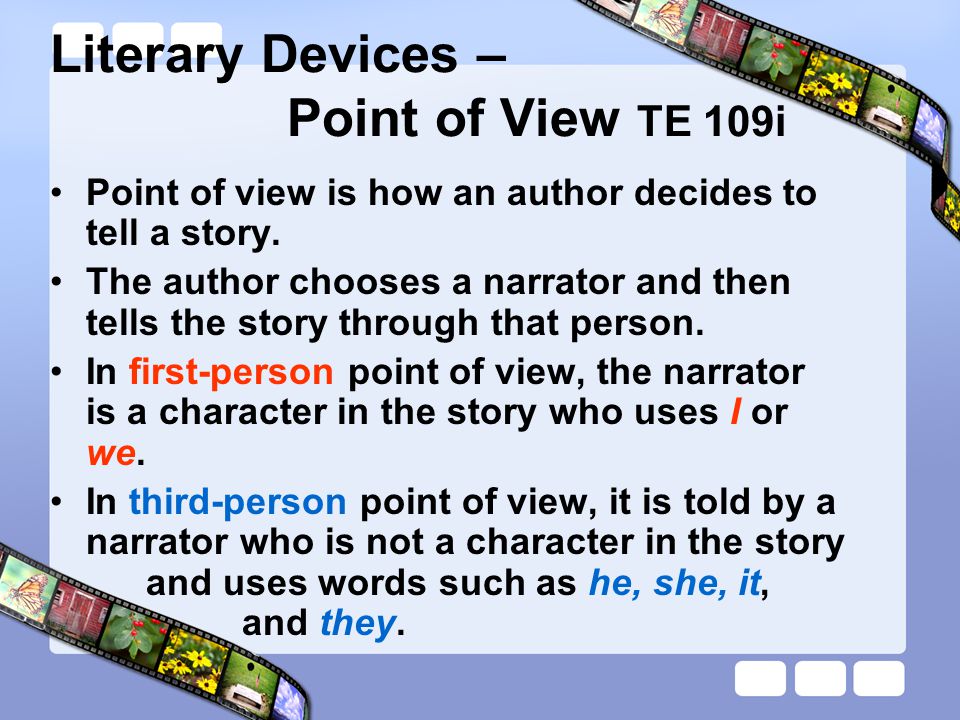 Literary Devices –
Point of View TE 109i

• Point of view is how an author decides to tell a story.

• The author chooses a narrator and then tells the story through that person.

• In first-person point of view, the narrator is a character in the story who uses I or we.

• In third-person point of view, it is told by a narrator who is not a character in the story and uses words such as he, she, it, and they.